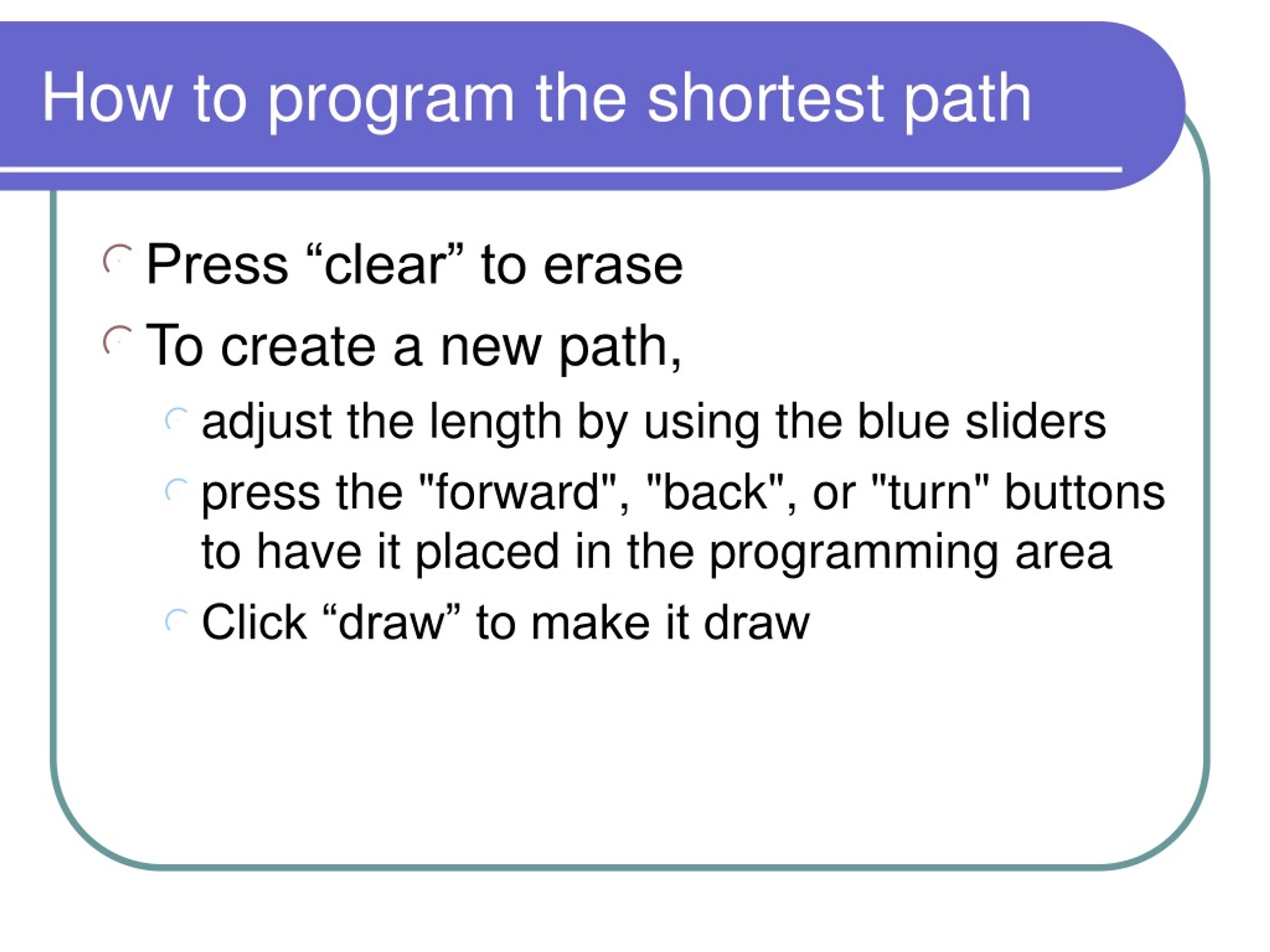 How to program the shortest path

Press “clear” to erase

To create a new path,

adjust the length by using the blue sliders

press the "forward", "back", or "turn" buttons to have it placed in the programming area

Click “draw” to make it draw